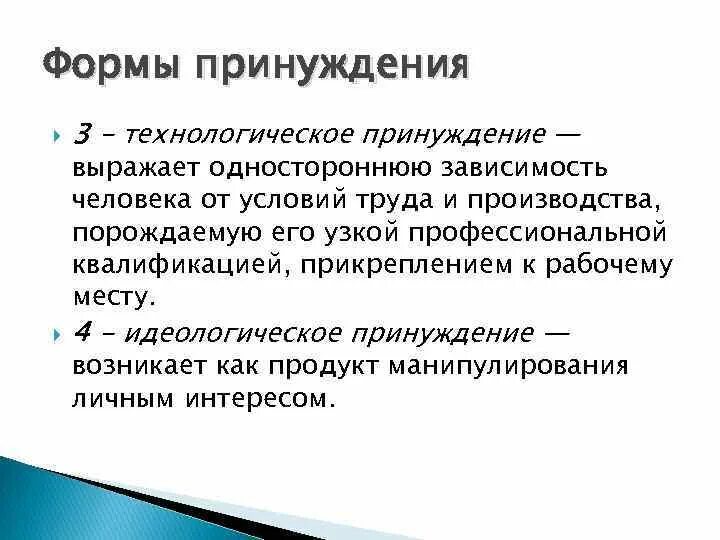 Формы принуждения

3 – технологическое принуждение — выражает одностороннюю зависимость человека от условий труда и производства, порождаемую его узкой профессиональной квалификацией, прикреплением к рабочему месту.

4 – идеологическое принуждение — возникает как продукт манипулирования личным интересом.